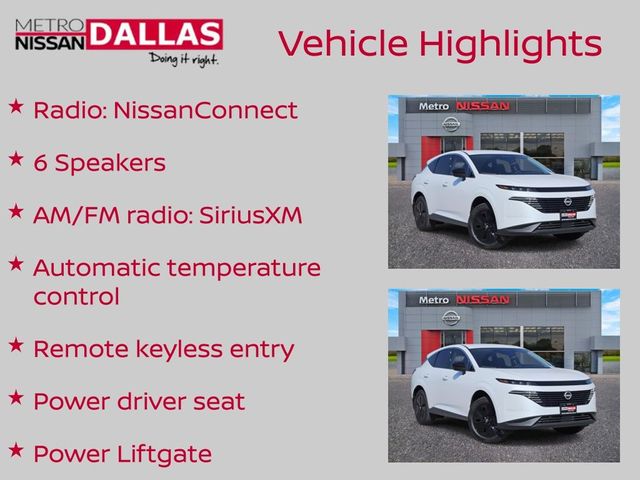 METRO NISSAN DALLAS
Doing it right.

Vehicle Highlights

★ Radio: NissanConnect

★ 6 Speakers

★ AM/FM radio: SiriusXM

★ Automatic temperature control

★ Remote keyless entry

★ Power driver seat

★ Power Liftgate

Metro NISSAN

Metro NISSAN